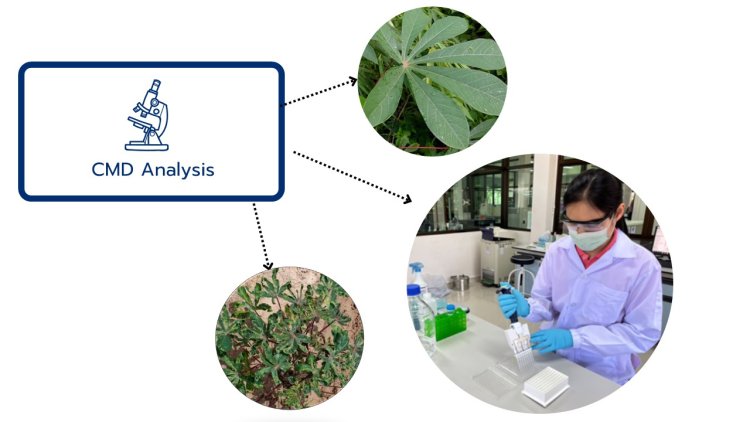 CMD Analysis